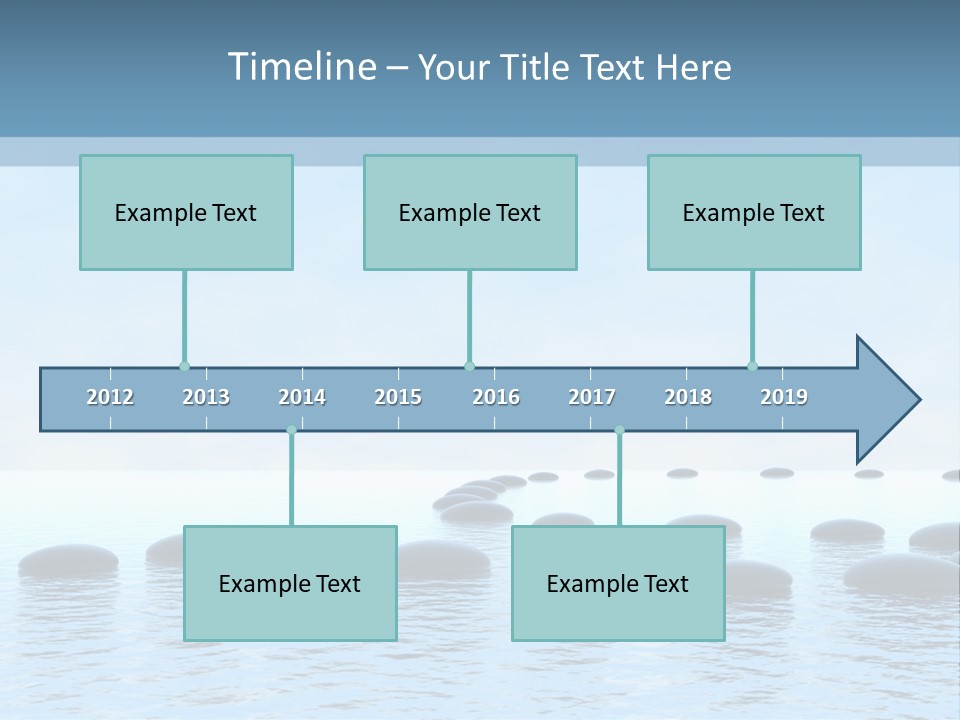 Timeline – Your Title Text Here

Example Text

Example Text

Example Text

2012 2013 2014 2015 2016 2017 2018 2019

Example Text

Example Text